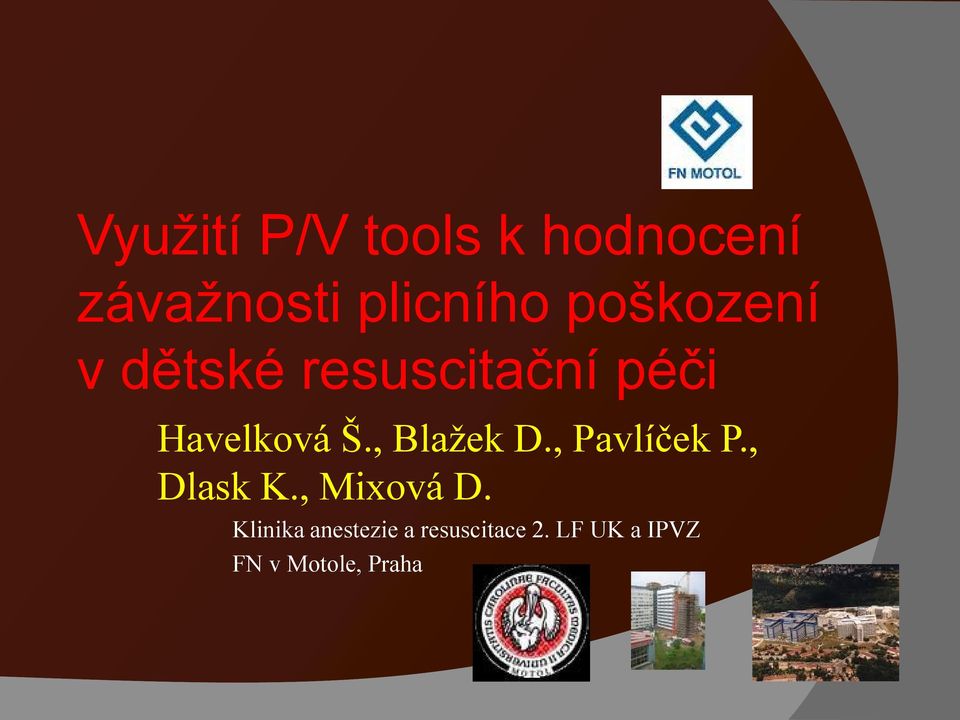 FN MOTOL

Využití P/V tools k hodnocení závažnosti plicního poškození v dětské resuscitační péči

Havelková Š., Blažek D., Pavlíček P., Dlask K., Mixová D.

Klinika anestezie a resuscitace 2. LF UK a IPVZ FN v Motole, Praha

UNIVERSITAS CAROLINAE FACULTAS MEDICA II MOTOL